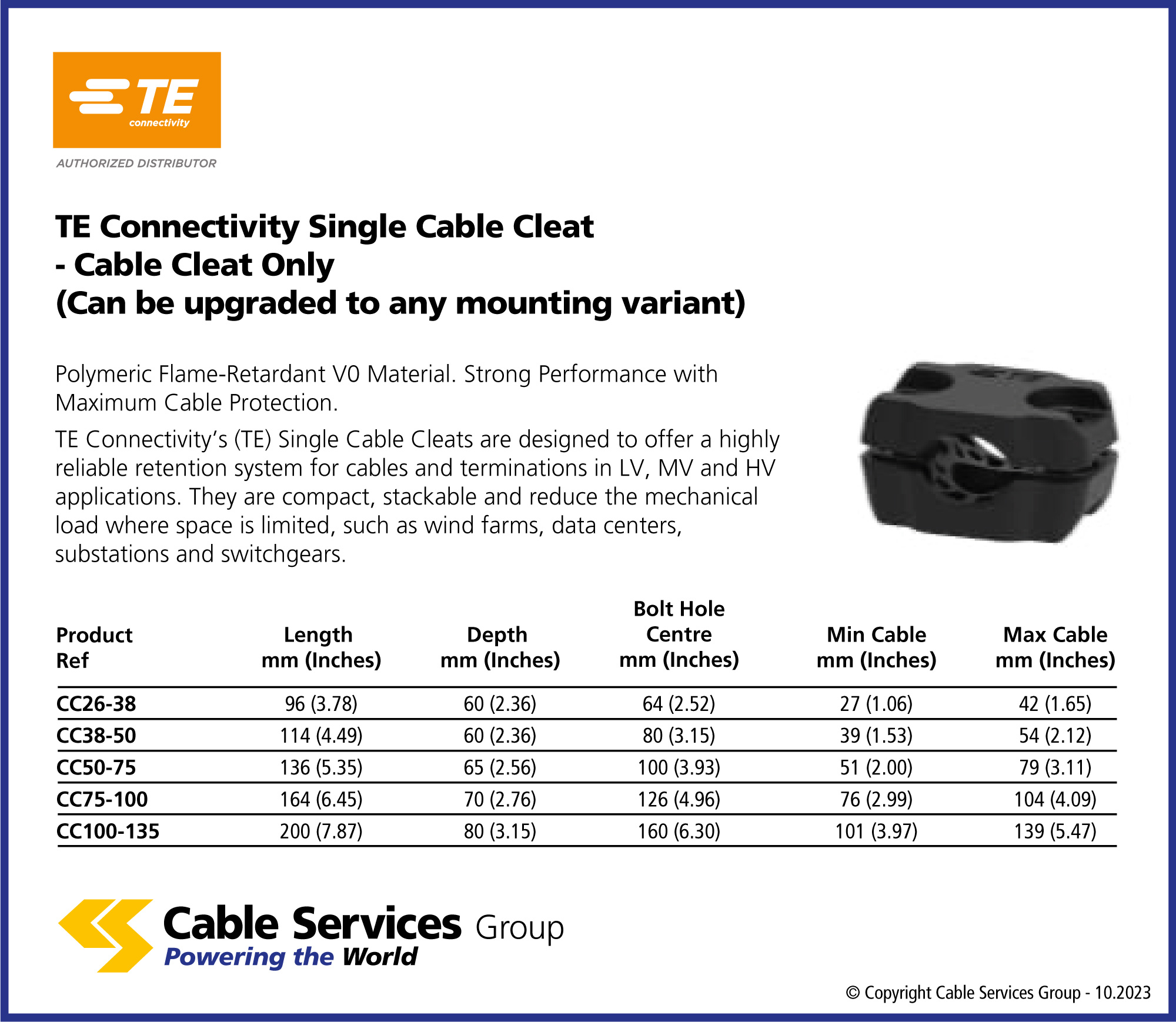 TE connectivity

AUTHORIZED DISTRIBUTOR

TE Connectivity Single Cable Cleat
- Cable Cleat Only
(Can be upgraded to any mounting variant)

Polymeric Flame-Retardant V0 Material. Strong Performance with Maximum Cable Protection.

TE Connectivity's (TE) Single Cable Cleats are designed to offer a highly reliable retention system for cables and terminations in LV, MV and HV applications. They are compact, stackable and reduce the mechanical load where space is limited, such as wind farms, data centers, substations and switchgears.

| Product Ref | Length mm (Inches) | Depth mm (Inches) | Bolt Hole Centre mm (Inches) | Min Cable mm (Inches) | Max Cable mm (Inches) |
|---|---|---|---|---|---|
| CC26-38 | 96 (3.78) | 60 (2.36) | 64 (2.52) | 27 (1.06) | 42 (1.65) |
| CC38-50 | 114 (4.49) | 60 (2.36) | 80 (3.15) | 39 (1.53) | 54 (2.12) |
| CC50-75 | 136 (5.35) | 65 (2.56) | 100 (3.93) | 51 (2.00) | 79 (3.11) |
| CC75-100 | 164 (6.45) | 70 (2.76) | 126 (4.96) | 76 (2.99) | 104 (4.09) |
| CC100-135 | 200 (7.87) | 80 (3.15) | 160 (6.30) | 101 (3.97) | 139 (5.47) |

Cable Services Group
Powering the World

© Copyright Cable Services Group - 10.2023